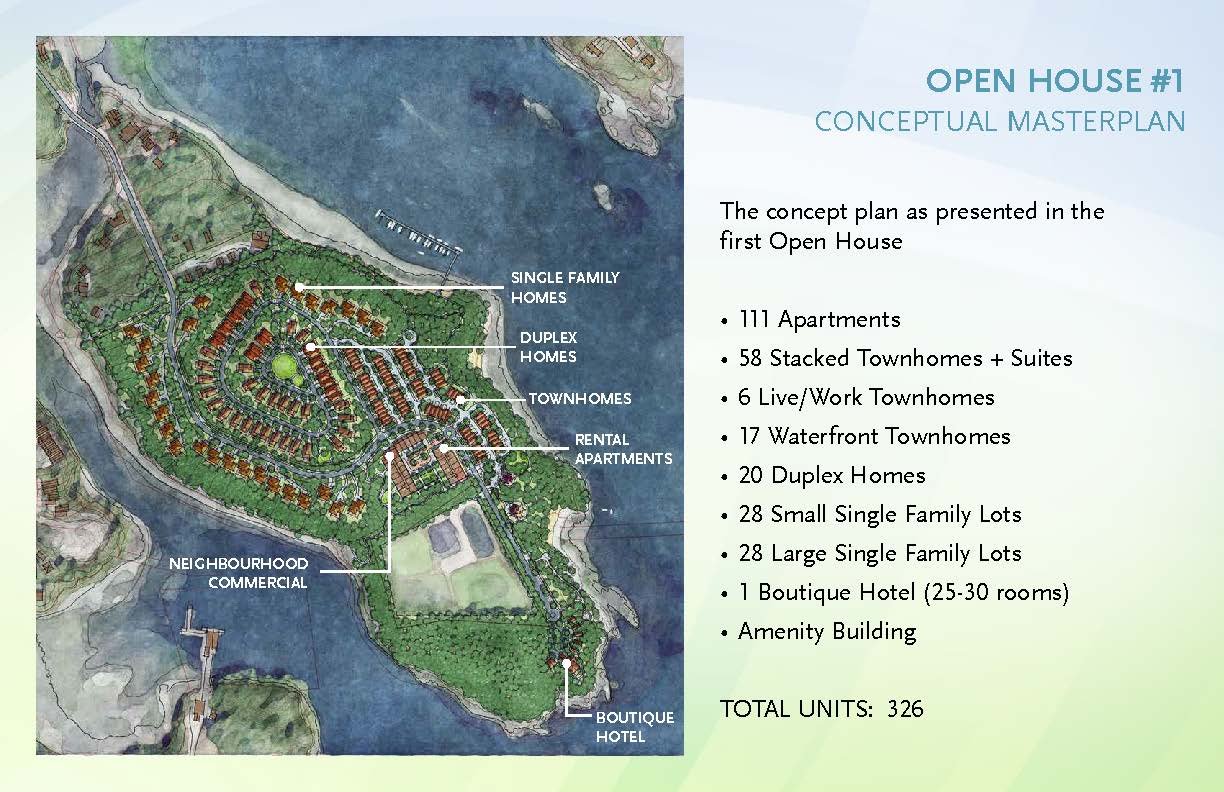 OPEN HOUSE #1
CONCEPTUAL MASTERPLAN

SINGLE FAMILY HOMES
DUPLEX HOMES
TOWNHOMES
RENTAL APARTMENTS
NEIGHBOURHOOD COMMERCIAL
BOUTIQUE HOTEL

The concept plan as presented in the first Open House

• 111 Apartments
• 58 Stacked Townhomes + Suites
• 6 Live/Work Townhomes
• 17 Waterfront Townhomes
• 20 Duplex Homes
• 28 Small Single Family Lots
• 28 Large Single Family Lots
• 1 Boutique Hotel (25-30 rooms)
• Amenity Building

TOTAL UNITS: 326